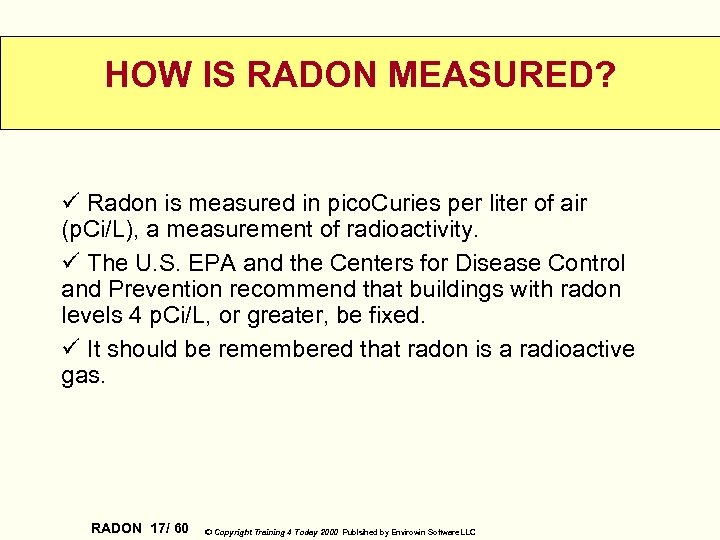 HOW IS RADON MEASURED?

✓ Radon is measured in picoCuries per liter of air (pCi/L), a measurement of radioactivity.

✓ The U.S. EPA and the Centers for Disease Control and Prevention recommend that buildings with radon levels 4 pCi/L, or greater, be fixed.

✓ It should be remembered that radon is a radioactive gas.

RADON 17/ 60 © Copyright Training 4 Today 2000 Published by Envirowin Software LLC